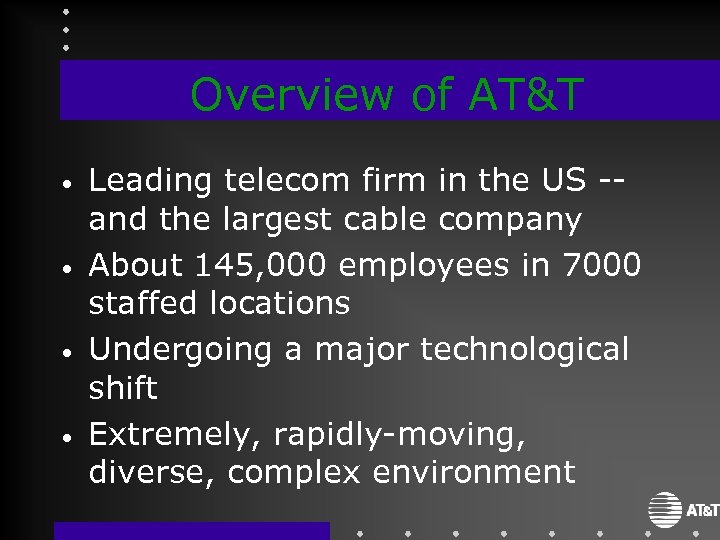 Overview of AT&T

• Leading telecom firm in the US -- and the largest cable company
• About 145,000 employees in 7000 staffed locations
• Undergoing a major technological shift
• Extremely, rapidly-moving, diverse, complex environment

AT&T